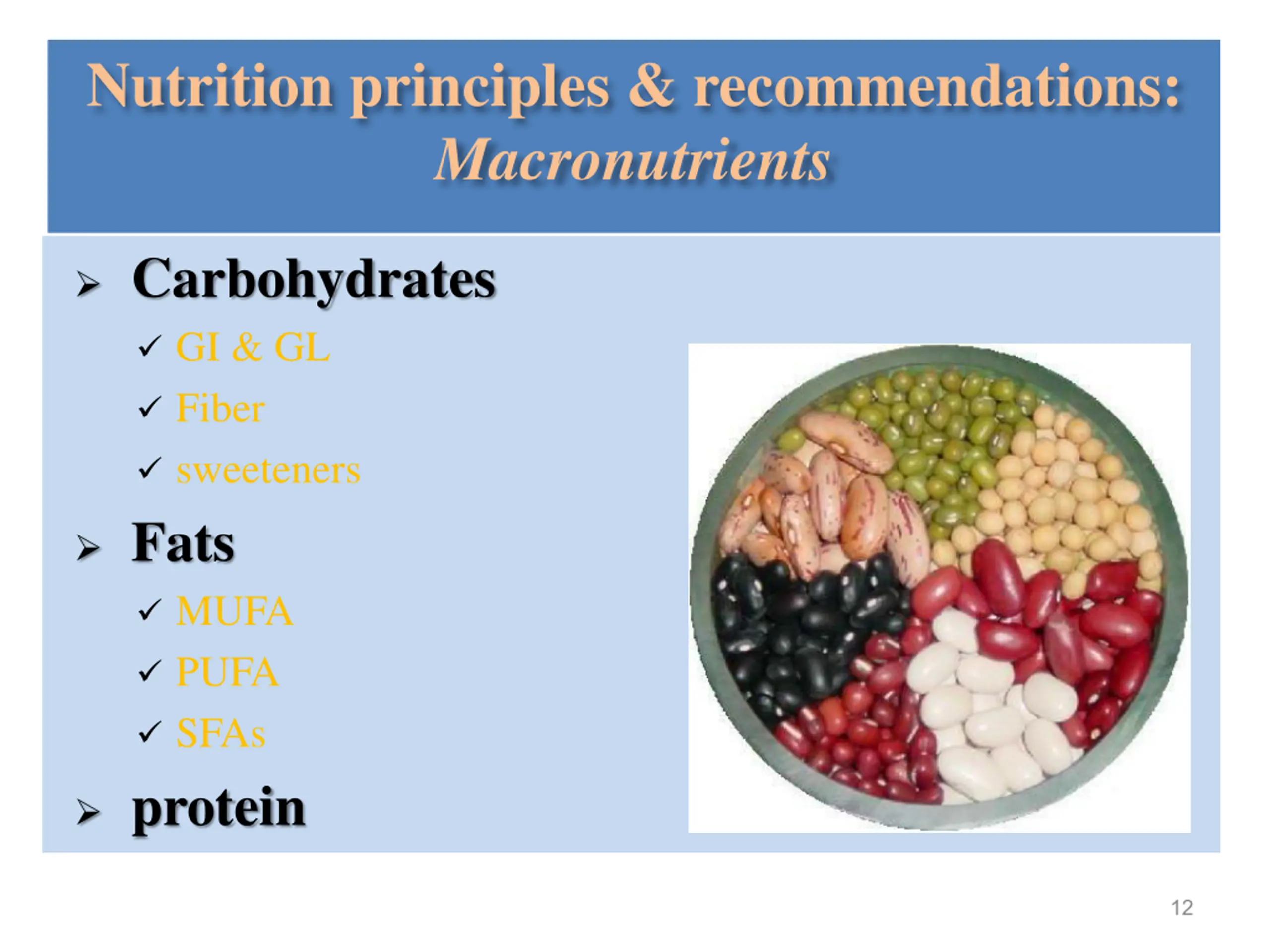 Nutrition principles & recommendations:
Macronutrients

➢ Carbohydrates
✓ GI & GL
✓ Fiber
✓ sweeteners
➢ Fats
✓ MUFA
✓ PUFA
✓ SFAs
➢ protein

12